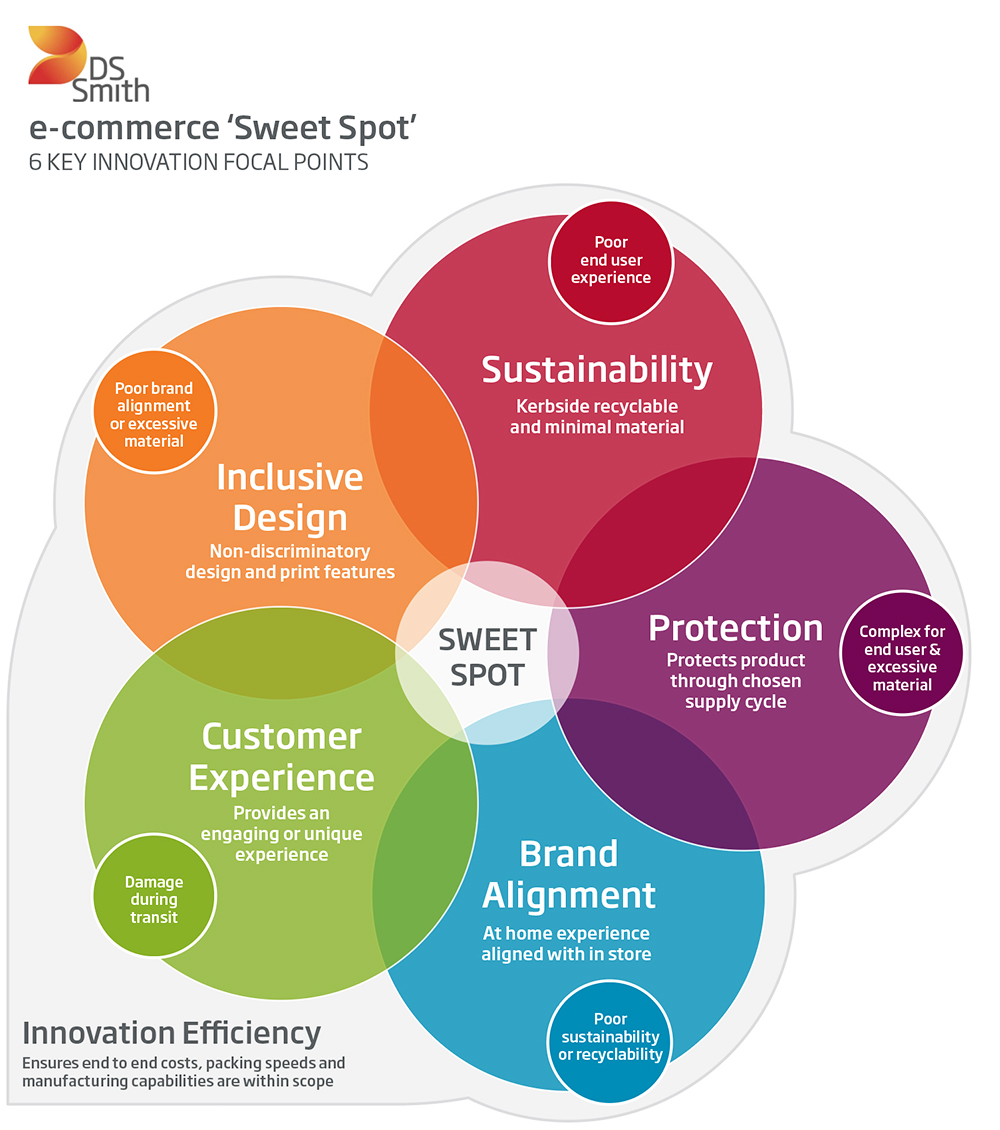 DS Smith

e-commerce 'Sweet Spot'
6 KEY INNOVATION FOCAL POINTS

Poor end user experience

Sustainability
Kerbside recyclable and minimal material

Poor brand alignment or excessive material

Inclusive Design
Non-discriminatory design and print features

SWEET SPOT

Protection
Protects product through chosen supply cycle

Complex for end user & excessive material

Customer Experience
Provides an engaging or unique experience

Damage during transit

Brand Alignment
At home experience aligned with in store

Poor sustainability or recyclability

Innovation Efficiency
Ensures end to end costs, packing speeds and manufacturing capabilities are within scope